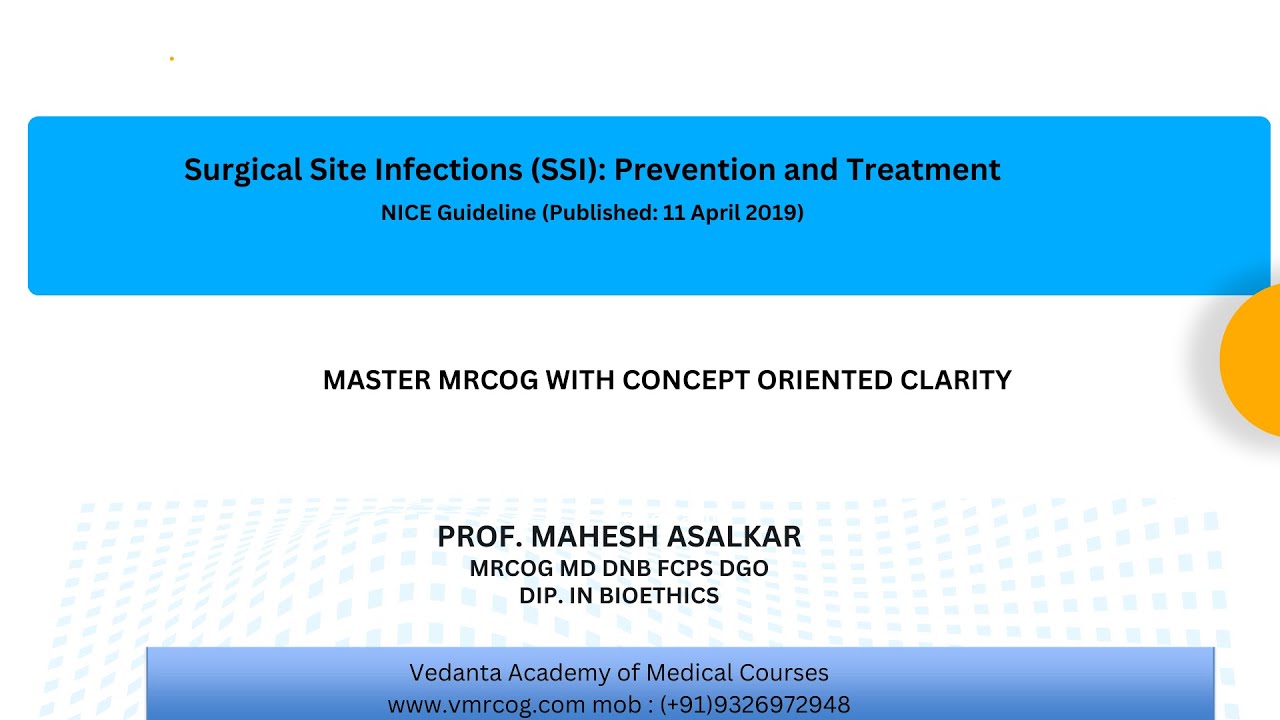 Surgical Site Infections (SSI): Prevention and Treatment
NICE Guideline (Published: 11 April 2019)

MASTER MRCOG WITH CONCEPT ORIENTED CLARITY

PROF. MAHESH ASALKAR
MRCOG MD DNB FCPS DGO
DIP. IN BIOETHICS

Vedanta Academy of Medical Courses
www.vmrcog.com mob : (+91)9326972948